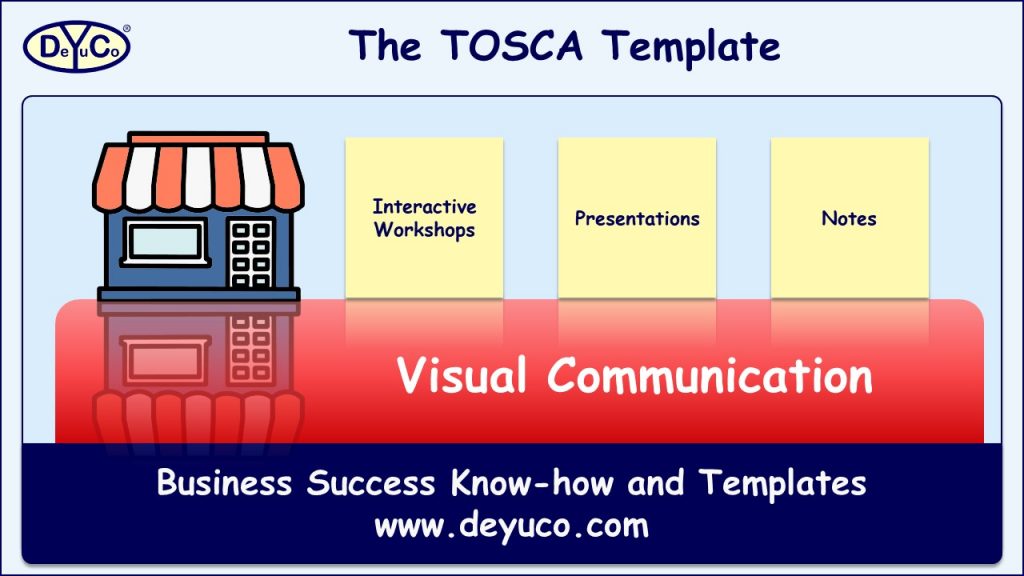 DeYuCo®

The TOSCA Template

Interactive Workshops

Presentations

Notes

Visual Communication

Business Success Know-how and Templates
www.deyuco.com